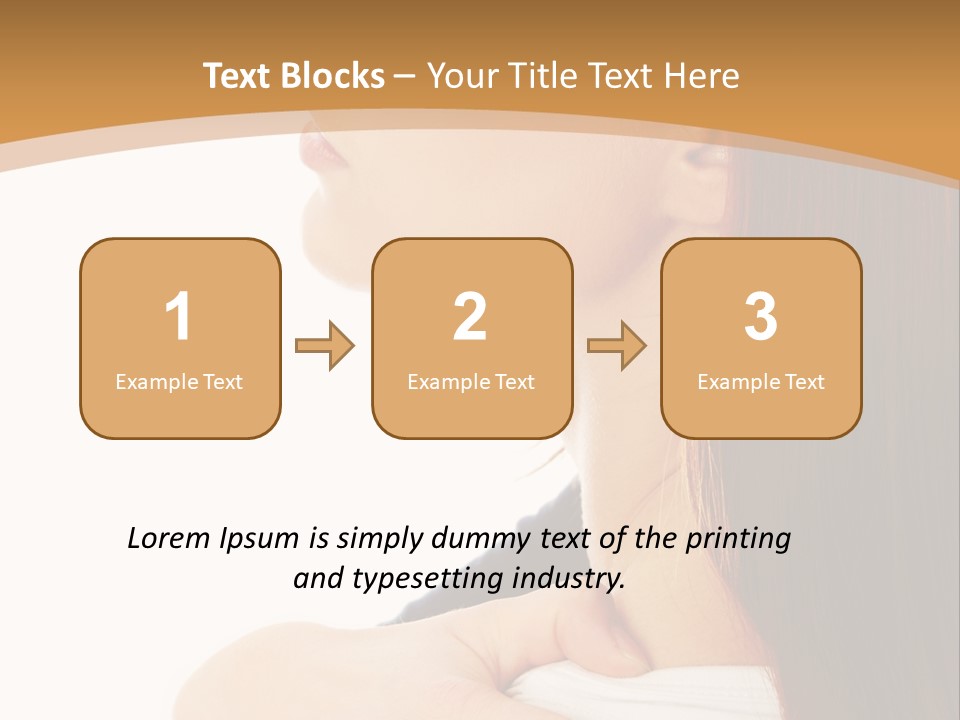 Text Blocks – Your Title Text Here

1
Example Text

2
Example Text

3
Example Text

Lorem Ipsum is simply dummy text of the printing and typesetting industry.